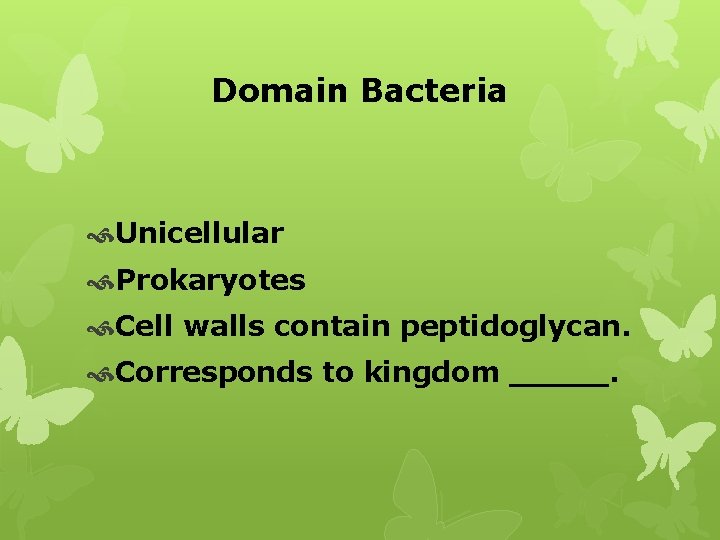 Domain Bacteria

Unicellular
Prokaryotes
Cell walls contain peptidoglycan.
Corresponds to kingdom ______.